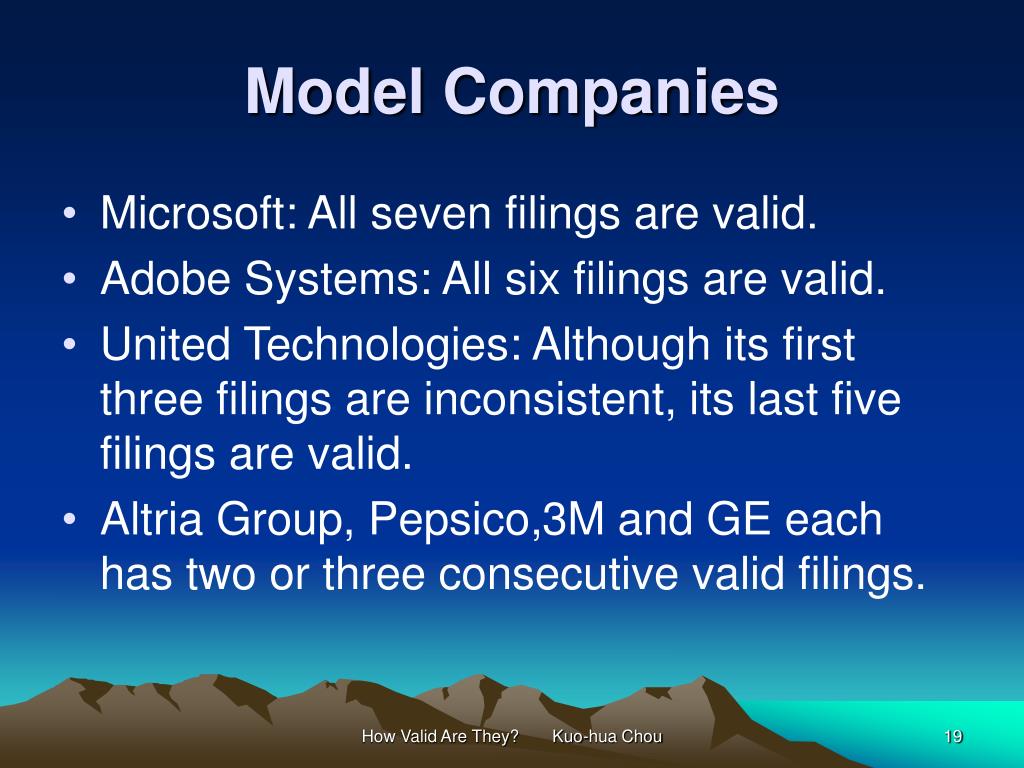 Model Companies

• Microsoft: All seven filings are valid.
• Adobe Systems: All six filings are valid.
• United Technologies: Although its first three filings are inconsistent, its last five filings are valid.
• Altria Group, Pepsico,3M and GE each has two or three consecutive valid filings.

How Valid Are They? Kuo-hua Chou

19